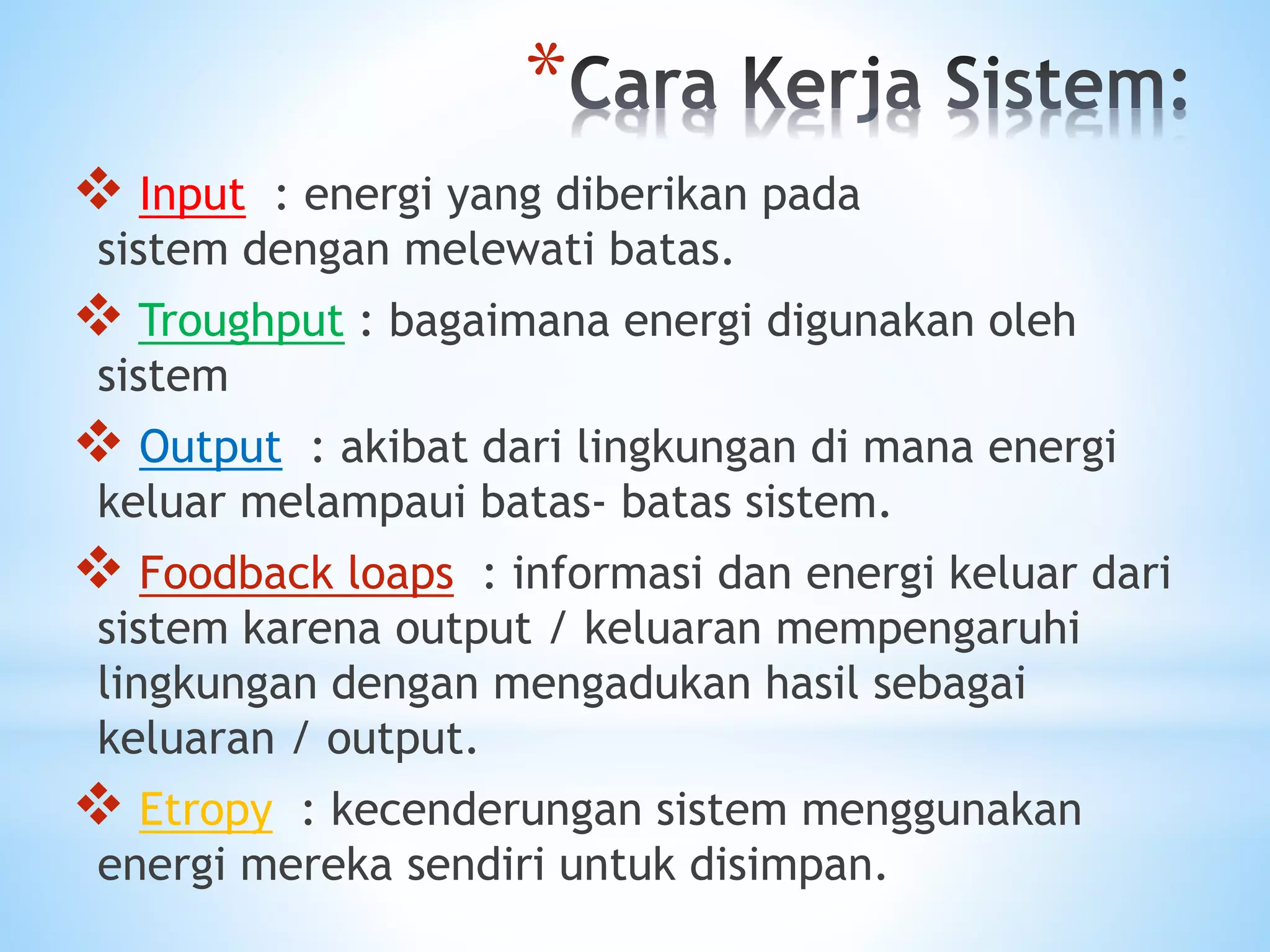 *Cara Kerja Sistem:

❖ Input : energi yang diberikan pada sistem dengan melewati batas.

❖ Troughput : bagaimana energi digunakan oleh sistem

❖ Output : akibat dari lingkungan di mana energi keluar melampaui batas- batas sistem.

❖ Foodback loaps : informasi dan energi keluar dari sistem karena output / keluaran mempengaruhi lingkungan dengan mengadukan hasil sebagai keluaran / output.

❖ Etropy : kecenderungan sistem menggunakan energi mereka sendiri untuk disimpan.